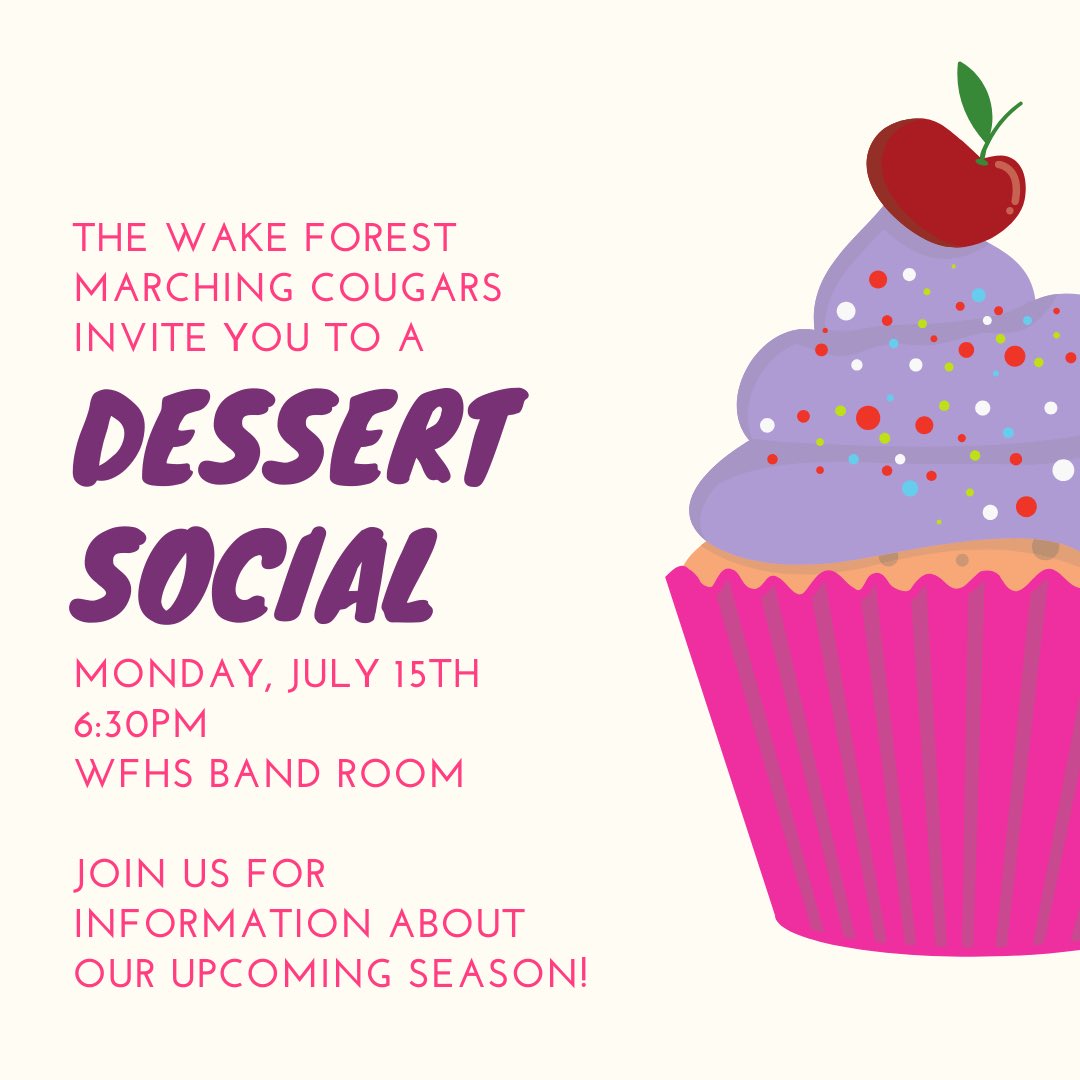 THE WAKE FOREST MARCHING COUGARS INVITE YOU TO A

DESSERT SOCIAL

MONDAY, JULY 15TH
6:30PM
WFHS BAND ROOM

JOIN US FOR INFORMATION ABOUT OUR UPCOMING SEASON!